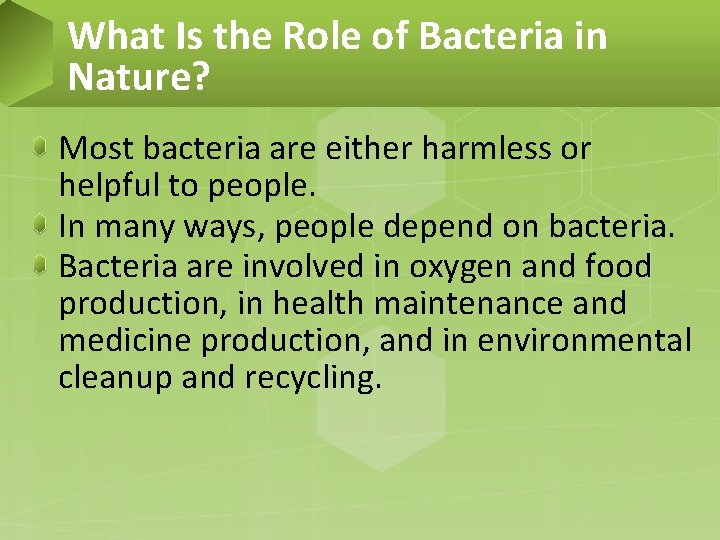 What Is the Role of Bacteria in Nature?

Most bacteria are either harmless or helpful to people.

In many ways, people depend on bacteria.

Bacteria are involved in oxygen and food production, in health maintenance and medicine production, and in environmental cleanup and recycling.